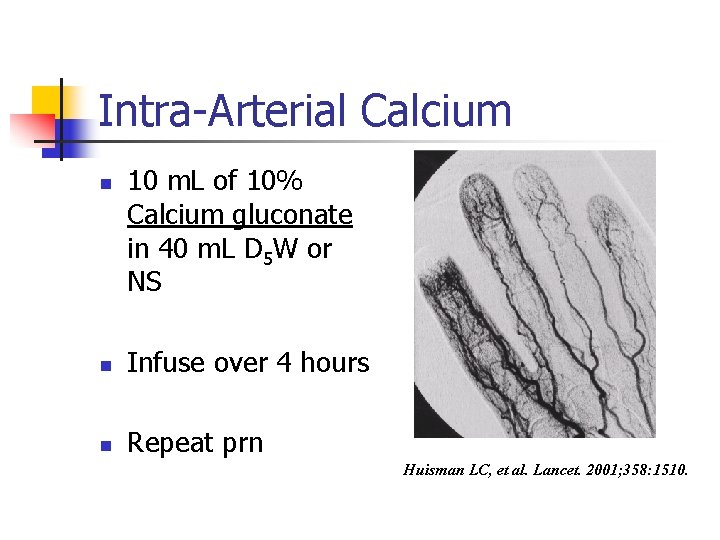 Intra-Arterial Calcium

- 10 mL of 10% Calcium gluconate in 40 mL $D_5W$ or NS

- Infuse over 4 hours

- Repeat prn

Huisman LC, et al. Lancet. 2001;358:1510.